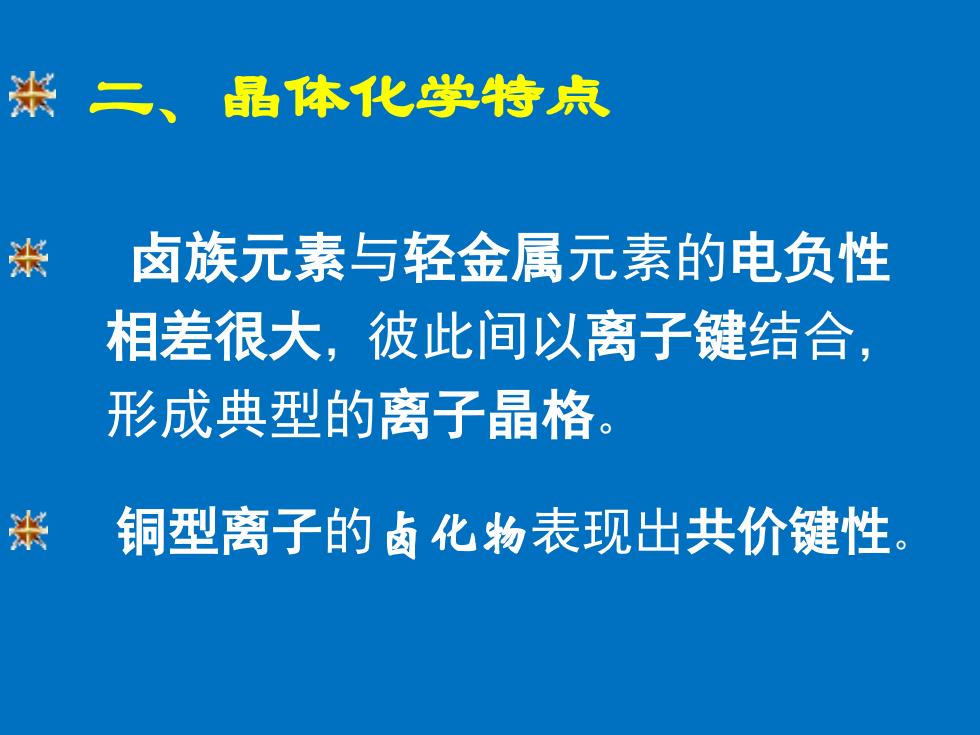 二、晶体化学特点

卤族元素与轻金属元素的电负性相差很大，彼此间以离子键结合，形成典型的离子晶格。

铜型离子的卤化物表现出共价键性。